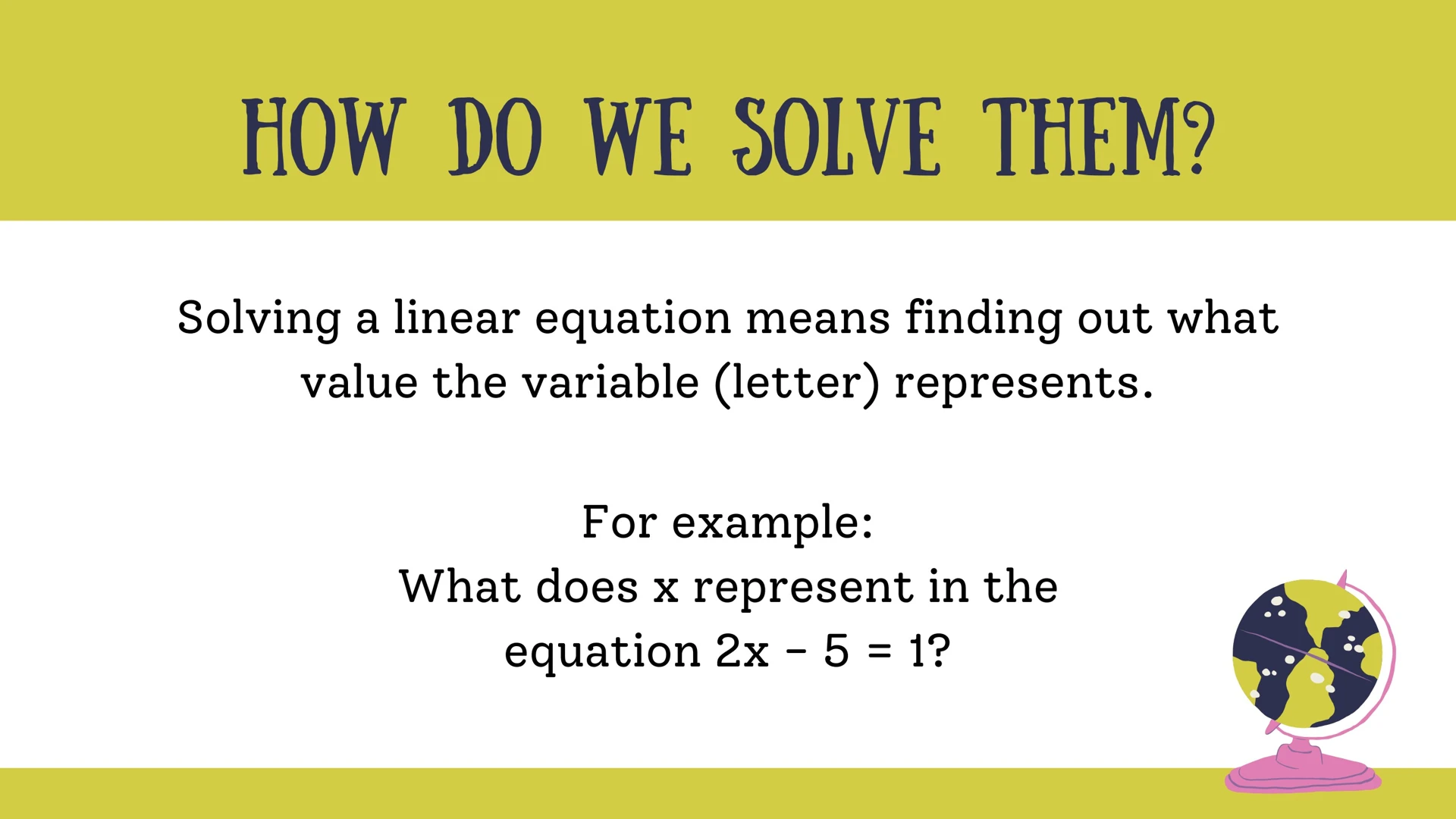 HOW DO WE SOLVE THEM?

Solving a linear equation means finding out what value the variable (letter) represents.

For example:
What does x represent in the equation $2x - 5 = 1$?